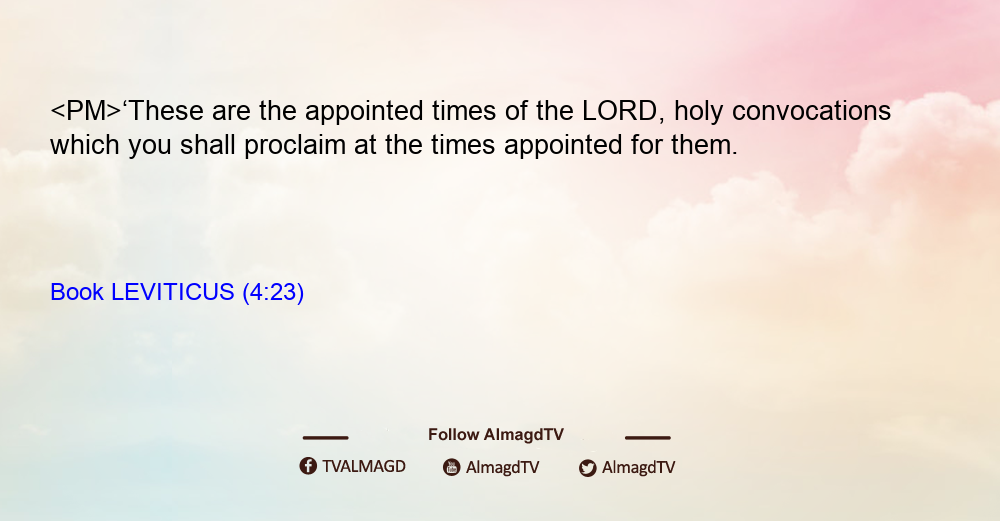 <PM>‘These are the appointed times of the LORD, holy convocations which you shall proclaim at the times appointed for them.

Book LEVITICUS (4:23)

Follow AlmagdTV

TVALMAGD AlmagdTV AlmagdTV